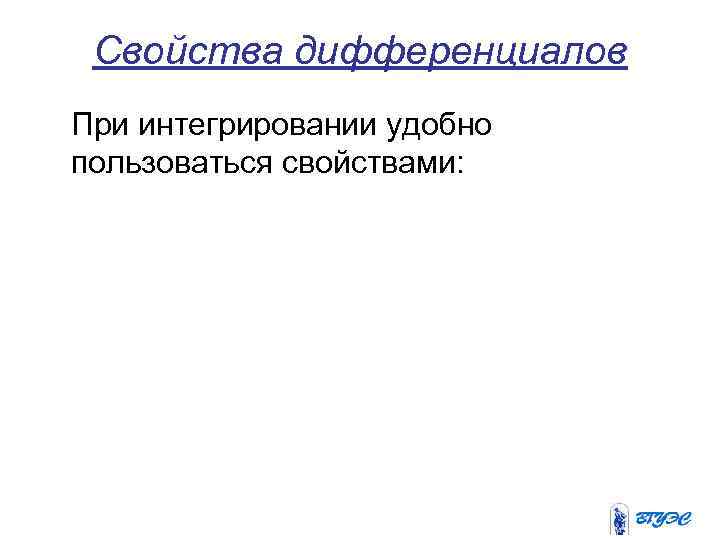 Свойства дифференциалов

При интегрировании удобно пользоваться свойствами:

ВГУЭС